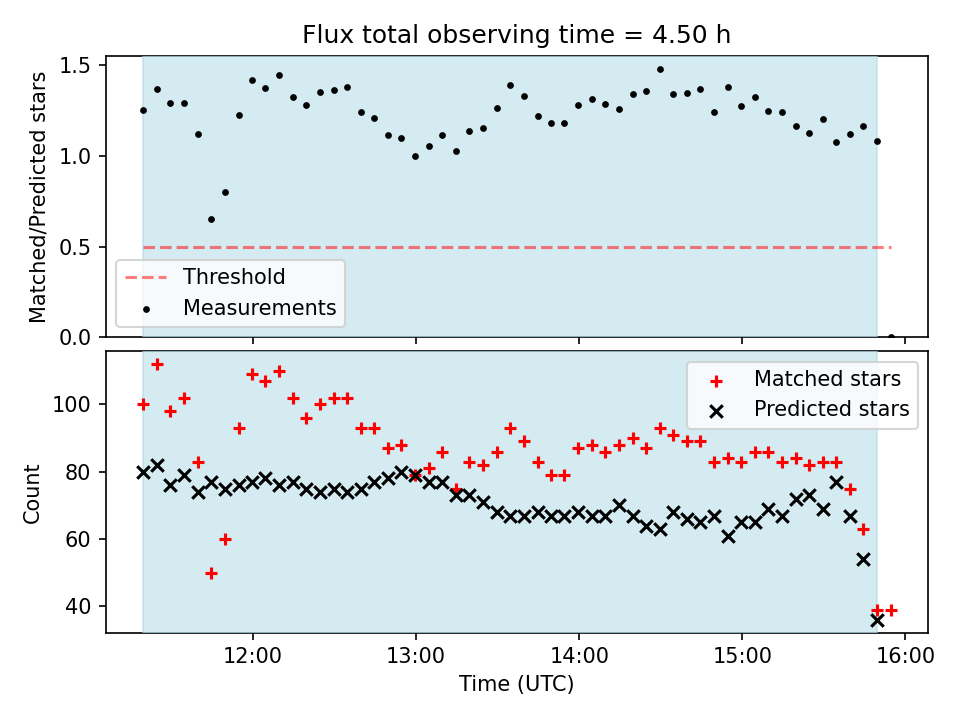 Flux total observing time = 4.50 h

Matched/Predicted stars

1.5
1.0
0.5
0.0

Threshold
Measurements

Count

100
80
60
40

Matched stars
Predicted stars

12:00
13:00
14:00
15:00
16:00

Time (UTC)